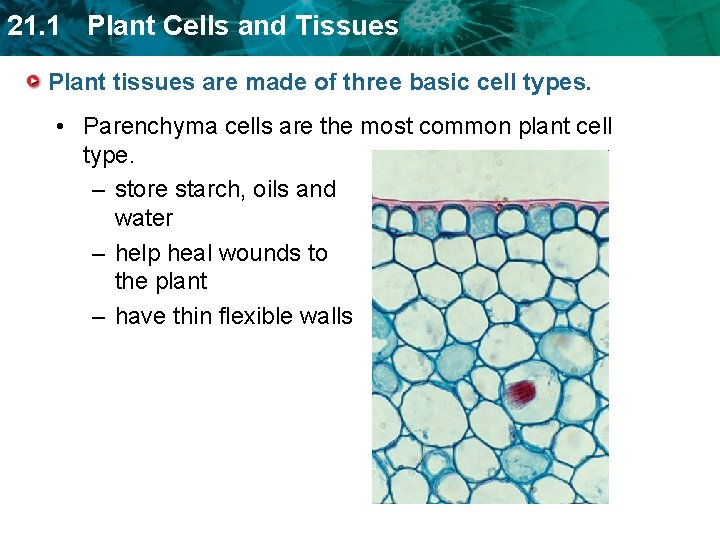 21.1 Plant Cells and Tissues

Plant tissues are made of three basic cell types.

• Parenchyma cells are the most common plant cell type.
– store starch, oils and water
– help heal wounds to the plant
– have thin flexible walls